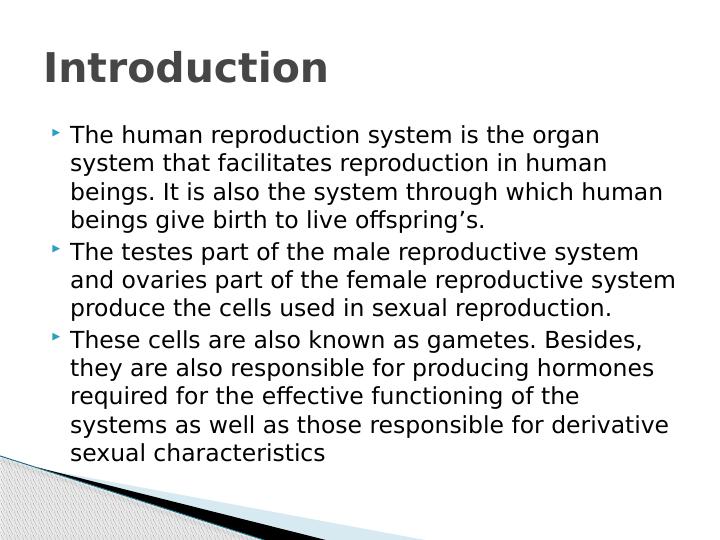 Introduction

The human reproduction system is the organ system that facilitates reproduction in human beings. It is also the system through which human beings give birth to live offspring’s.

The testes part of the male reproductive system and ovaries part of the female reproductive system produce the cells used in sexual reproduction.

These cells are also known as gametes. Besides, they are also responsible for producing hormones required for the effective functioning of the systems as well as those responsible for derivative sexual characteristics